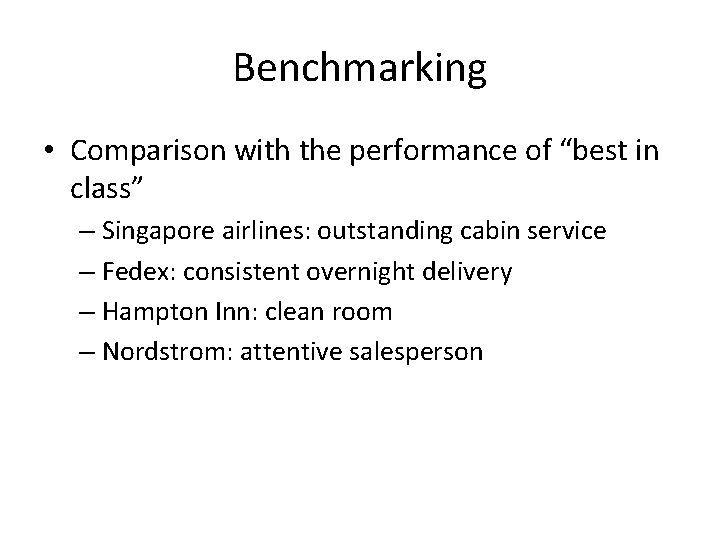 Benchmarking

• Comparison with the performance of “best in class”

– Singapore airlines: outstanding cabin service

– Fedex: consistent overnight delivery

– Hampton Inn: clean room

– Nordstrom: attentive salesperson